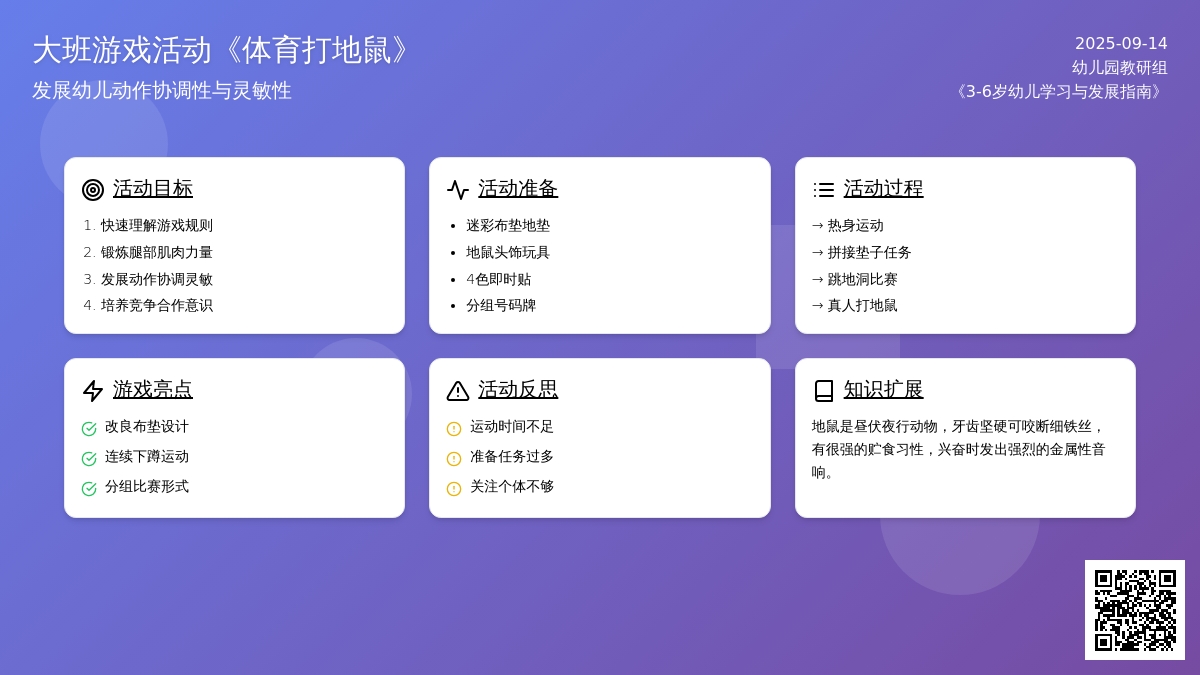 大班游戏活动《体育打地鼠》
发展幼儿动作协调性与灵敏性

2025-09-14
幼儿园教研组
《3-6岁幼儿学习与发展指南》

活动目标
1. 快速理解游戏规则
2. 锻炼腿部肌肉力量
3. 发展动作协调灵敏
4. 培养竞争合作意识

活动准备
• 迷彩布垫地垫
• 地鼠头饰玩具
• 4色即时贴
• 分组号码牌

活动过程
→ 热身运动
→ 拼接垫子任务
→ 跳地洞比赛
→ 真人打地鼠

游戏亮点
改良布垫设计
连续下蹲运动
分组比赛形式

活动反思
运动时间不足
准备任务过多
关注个体不够

知识扩展
地鼠是昼伏夜行动物，牙齿坚硬可咬断细铁丝，有很强的贮食习性，兴奋时发出强烈的金属性音响。